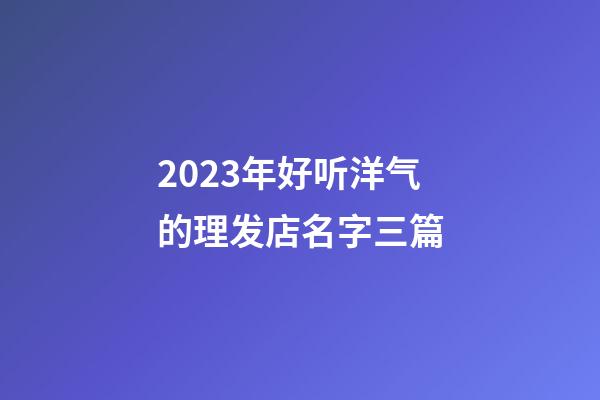 2023年好听洋气的理发店名字三篇